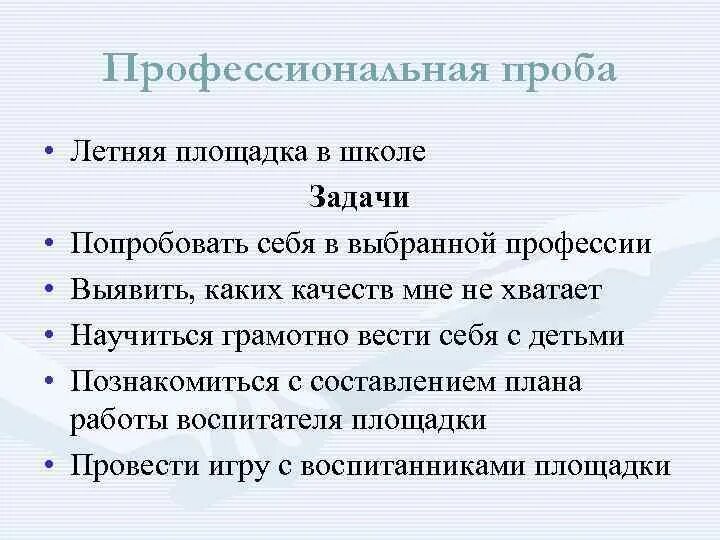 Профессиональная проба

• Летняя площадка в школе

Задачи

• Попробовать себя в выбранной профессии
• Выявить, каких качеств мне не хватает
• Научиться грамотно вести себя с детьми
• Познакомиться с составлением плана работы воспитателя площадки
• Провести игру с воспитанниками площадки